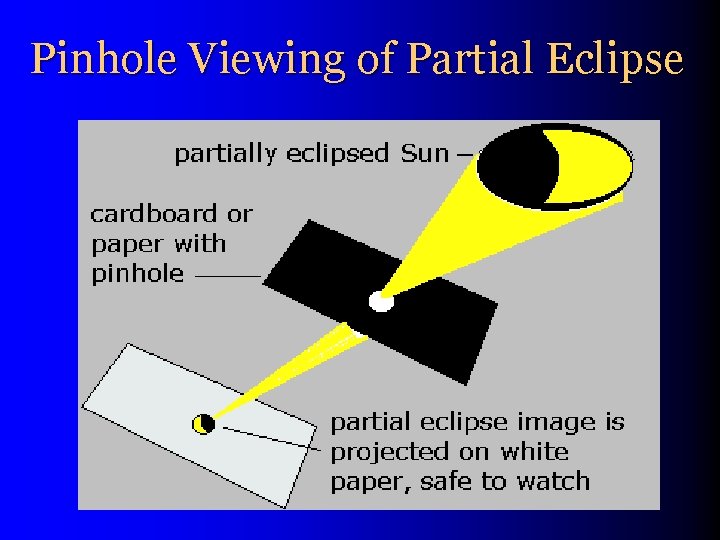 Pinhole Viewing of Partial Eclipse

partially eclipsed Sun

cardboard or paper with pinhole

partial eclipse image is projected on white paper, safe to watch